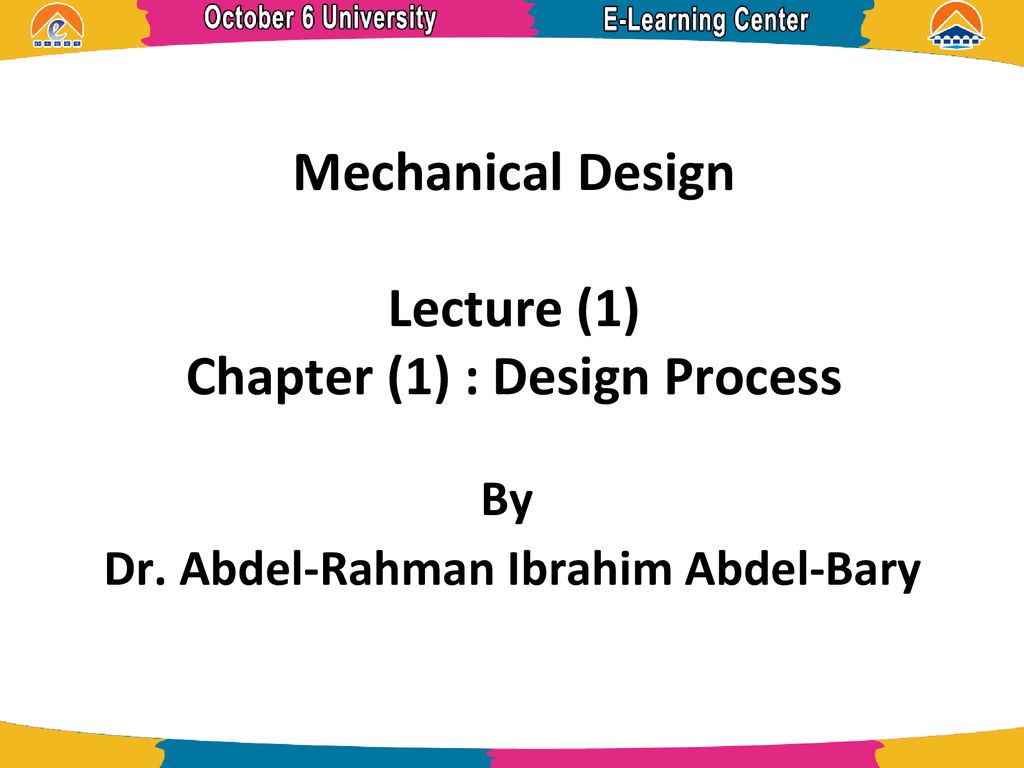 October 6 University

E-Learning Center

Mechanical Design

Lecture (1)
Chapter (1) : Design Process

By
Dr. Abdel-Rahman Ibrahim Abdel-Bary